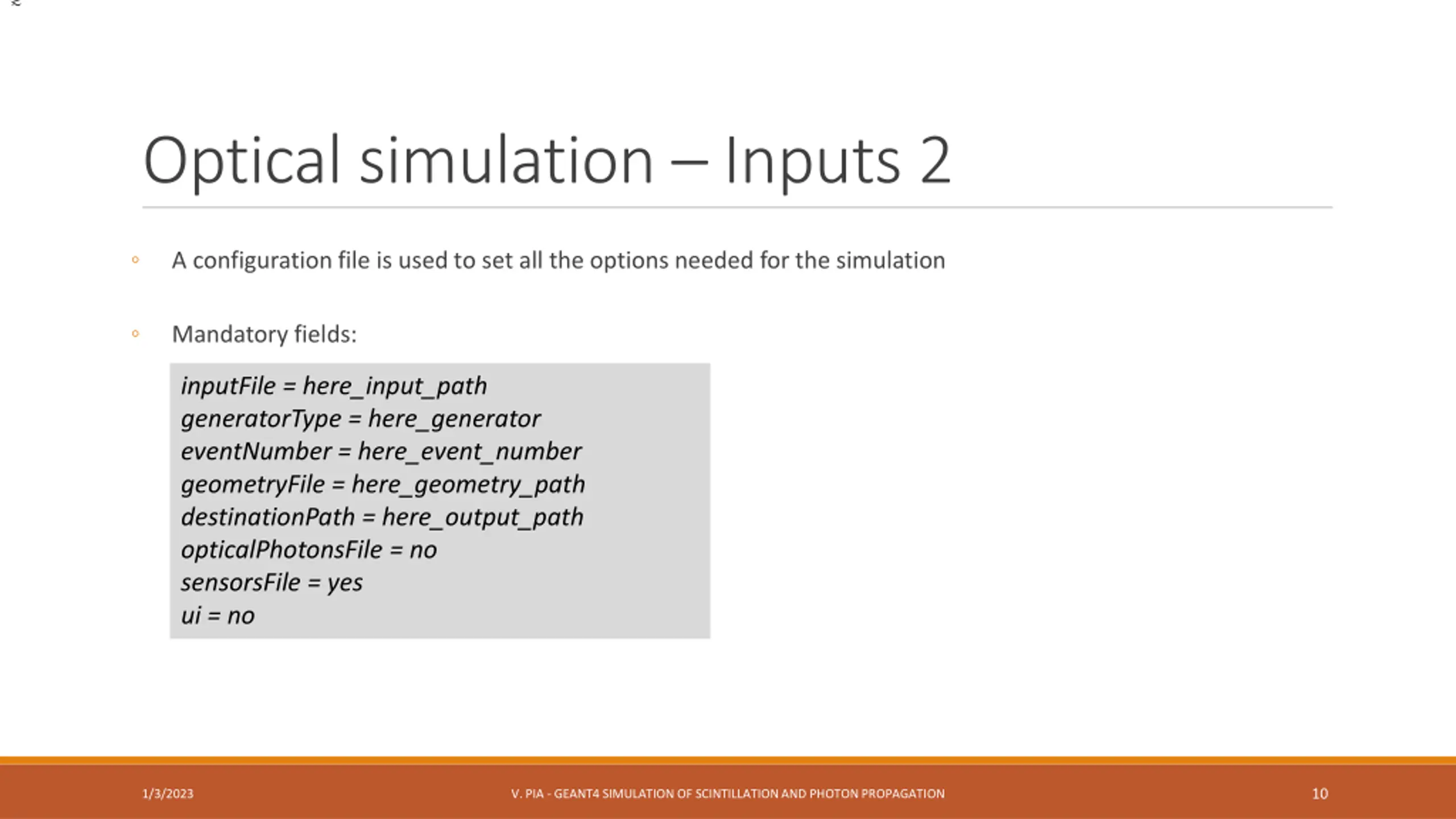 Optical simulation – Inputs 2

◦ A configuration file is used to set all the options needed for the simulation

◦ Mandatory fields:

inputFile = here_input_path
generatorType = here_generator
eventNumber = here_event_number
geometryFile = here_geometry_path
destinationPath = here_output_path
opticalPhotonsFile = no
sensorsFile = yes
ui = no

1/3/2023

V. PIA - GEANT4 SIMULATION OF SCINTILLATION AND PHOTON PROPAGATION

10